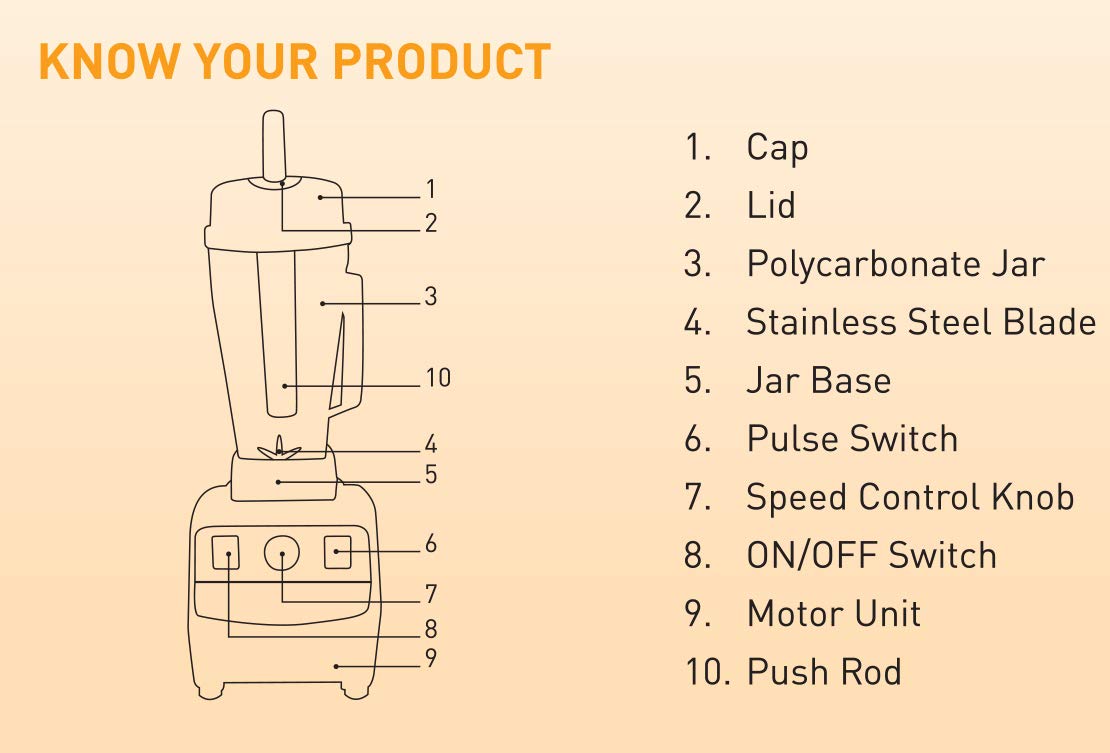 KNOW YOUR PRODUCT

1
2
3
10
4
5
6
7
8
9

1. Cap
2. Lid
3. Polycarbonate Jar
4. Stainless Steel Blade
5. Jar Base
6. Pulse Switch
7. Speed Control Knob
8. ON/OFF Switch
9. Motor Unit
10. Push Rod